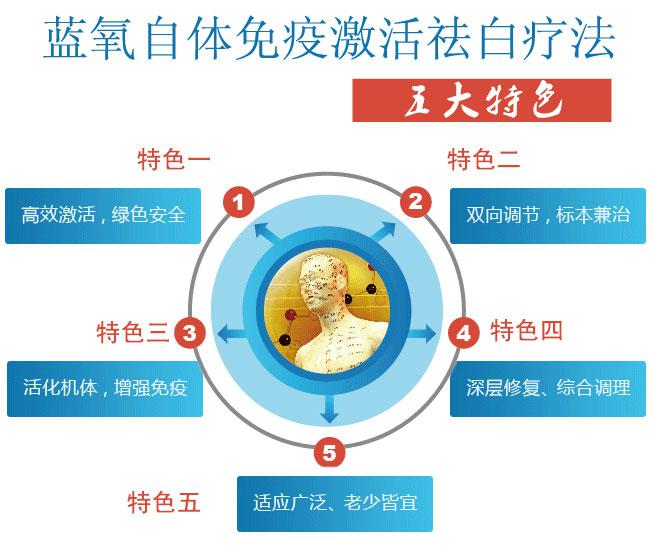 蓝氧自体免疫激活祛白疗法

五大特色

特色一

1

高效激活，绿色安全

特色二

2

双向调节，标本兼治

特色三

3

活化机体，增强免疫

4

特色四

深层修复、综合调理

5

特色五

适应广泛、老少皆宜